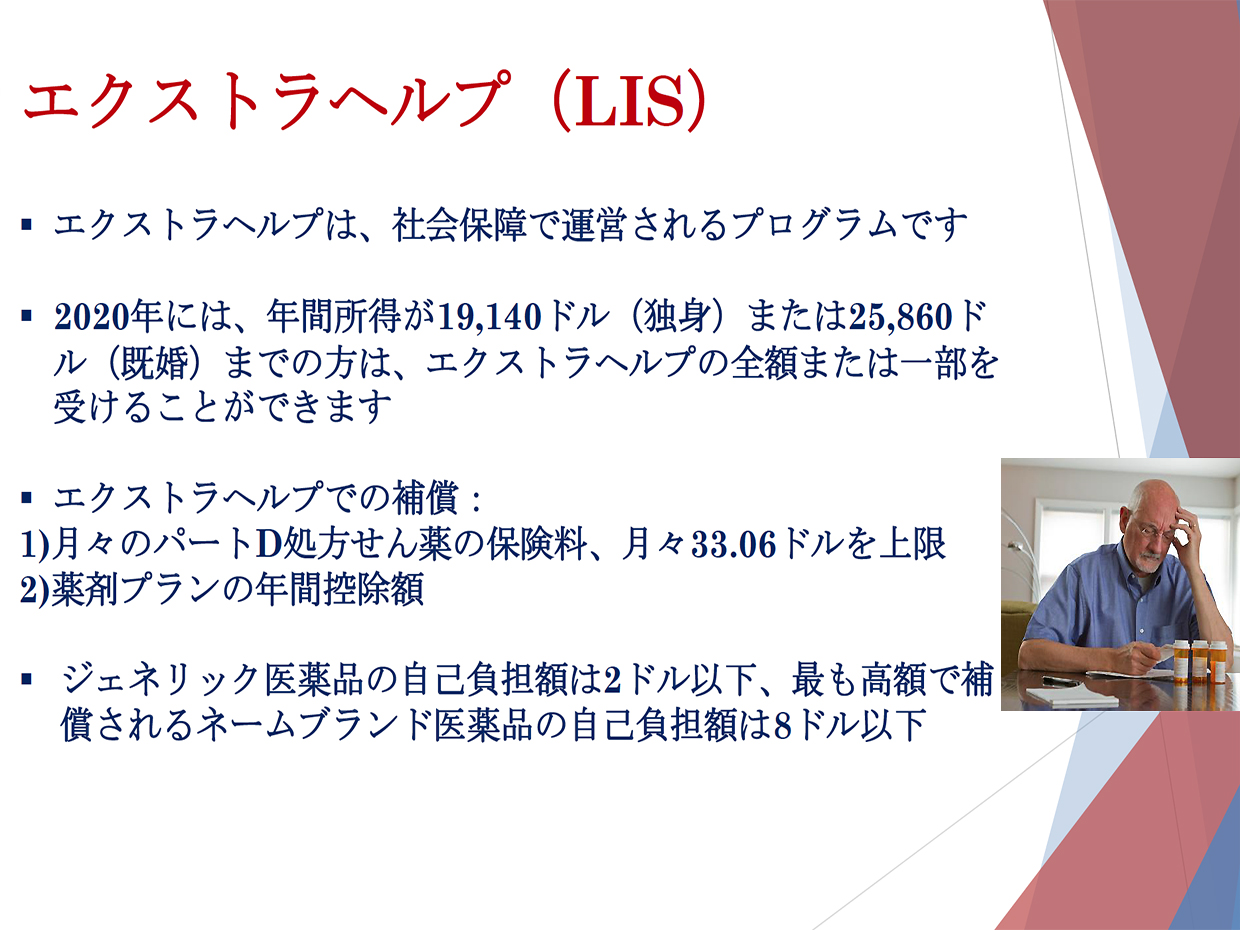 エクストラヘルプ（LIS）

▪ エクストラヘルプは、社会保障で運営されるプログラムです

▪ 2020年には、年間所得が19,140ドル（独身）または25,860ドル（既婚）までの方は、エクストラヘルプの全額または一部を受けることができます

▪ エクストラヘルプでの補償：
1)月々のパートD処方せん薬の保険料、月々33.06ドルを上限
2)薬剤プランの年間控除額

▪ ジェネリック医薬品の自己負担額は2ドル以下、最も高額で補償されるネームブランド医薬品の自己負担額は8ドル以下